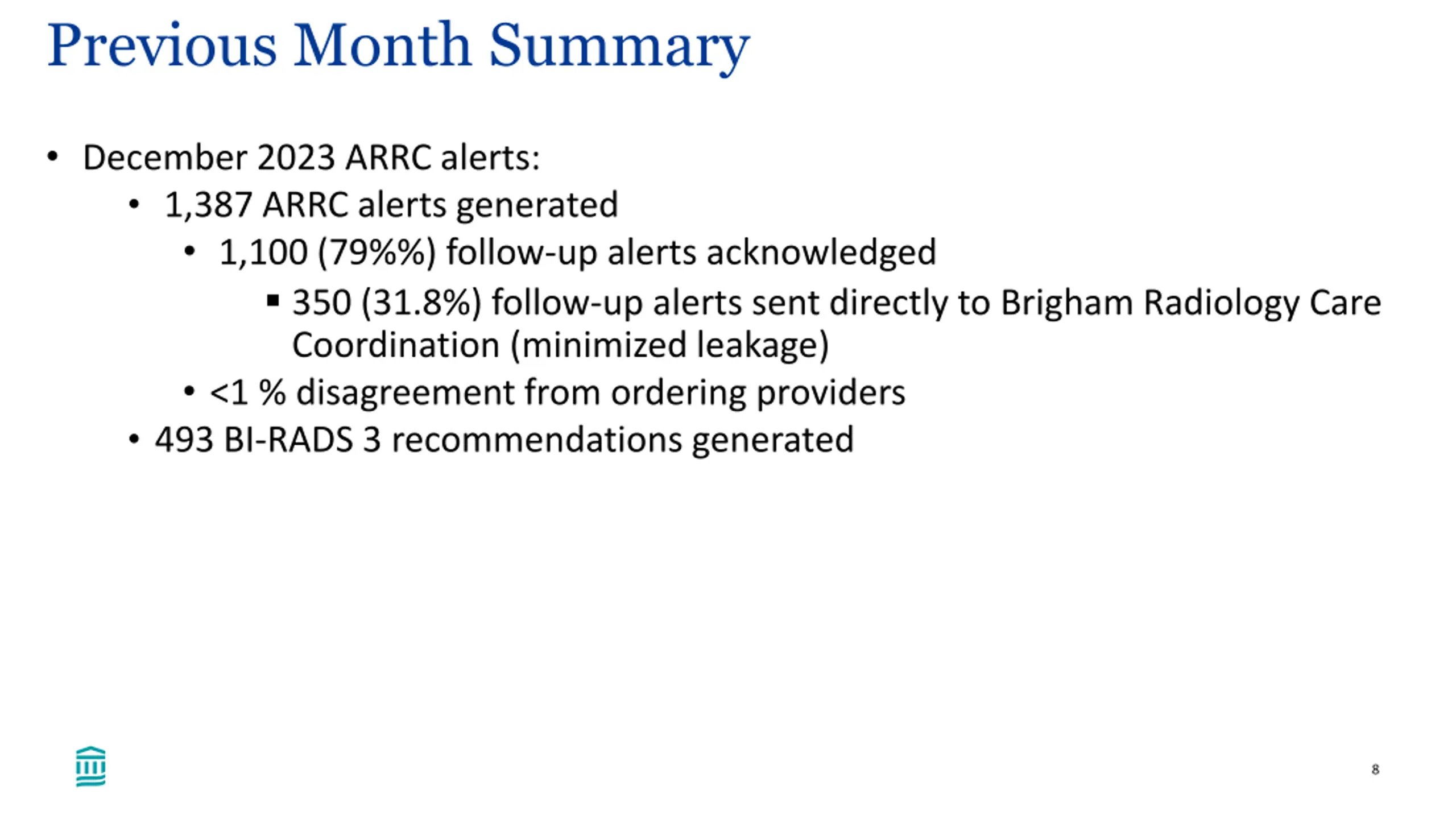 Previous Month Summary

• December 2023 ARRC alerts:
  • 1,387 ARRC alerts generated
    • 1,100 (79%%) follow-up alerts acknowledged
      ▪ 350 (31.8%) follow-up alerts sent directly to Brigham Radiology Care Coordination (minimized leakage)
    • <1 % disagreement from ordering providers
  • 493 BI-RADS 3 recommendations generated

8